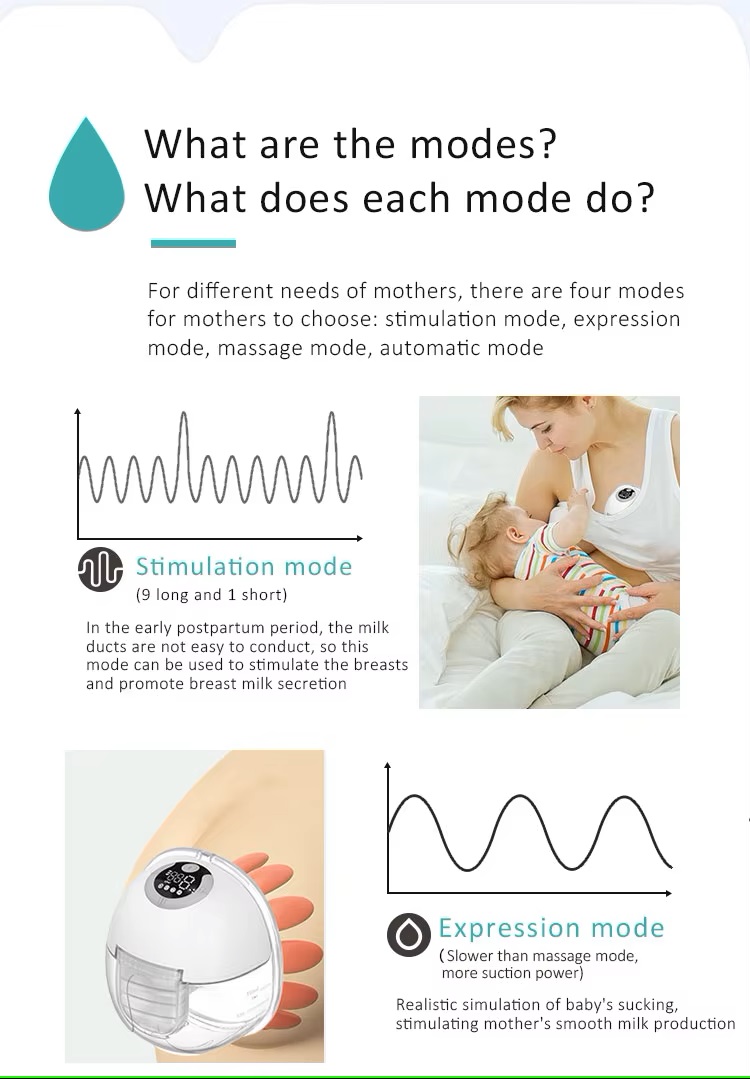 What are the modes?
What does each mode do?

For different needs of mothers, there are four modes for mothers to choose: stimulation mode, expression mode, massage mode, automatic mode

Stimulation mode
(9 long and 1 short)

In the early postpartum period, the milk ducts are not easy to conduct, so this mode can be used to stimulate the breasts and promote breast milk secretion

Expression mode
(Slower than massage mode, more suction power)

Realistic simulation of baby's sucking, stimulating mother's smooth milk production